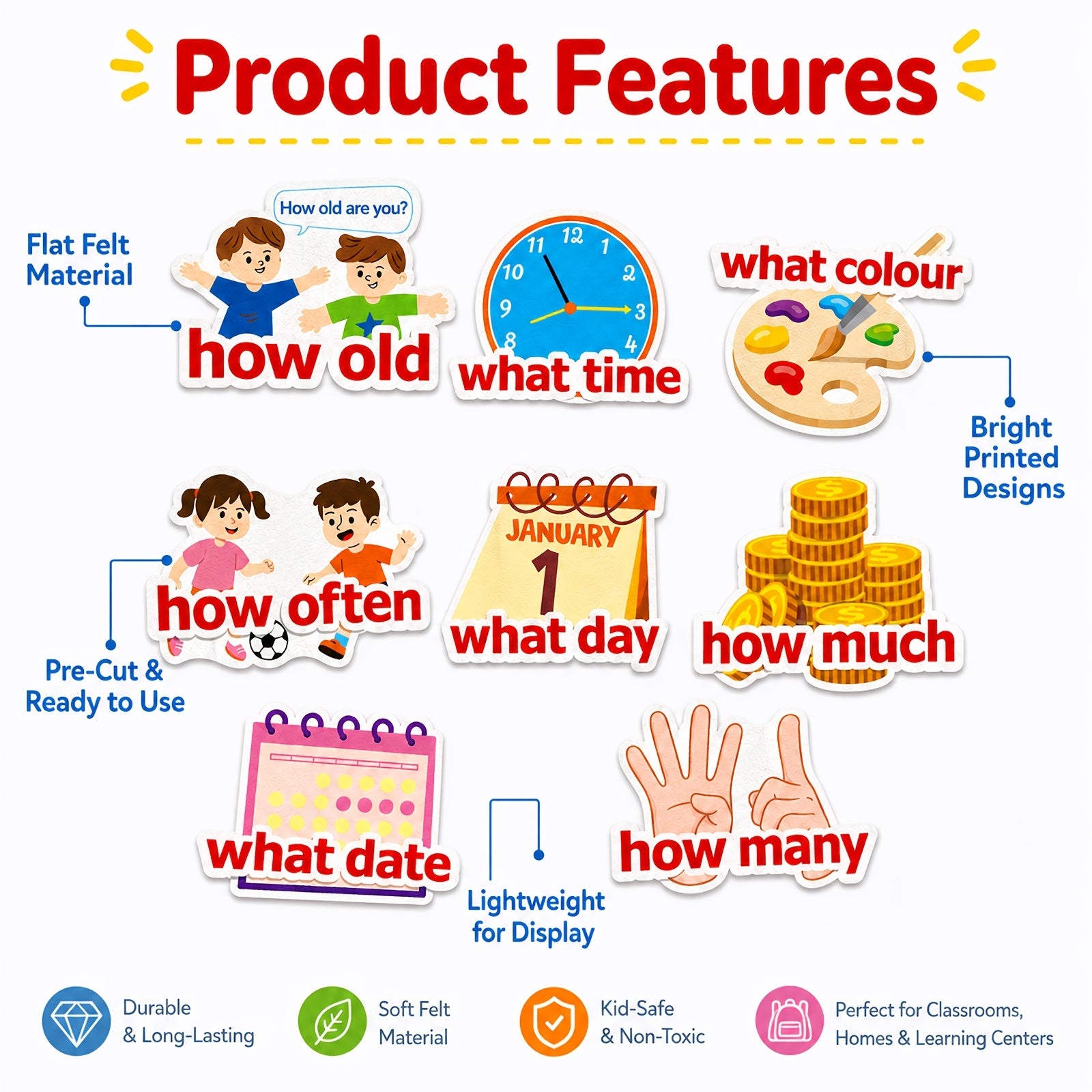 Product Features

Flat Felt Material

How old are you?

how old

11 12 1 10 2 9 3 8 4

what time

what colour

Bright Printed Designs

how often

JANUARY 1

what day

how much

Pre-Cut & Ready to Use

what date

Lightweight for Display

how many

Durable & Long-Lasting

Soft Felt Material

Kid-Safe & Non-Toxic

Perfect for Classrooms, Homes & Learning Centers